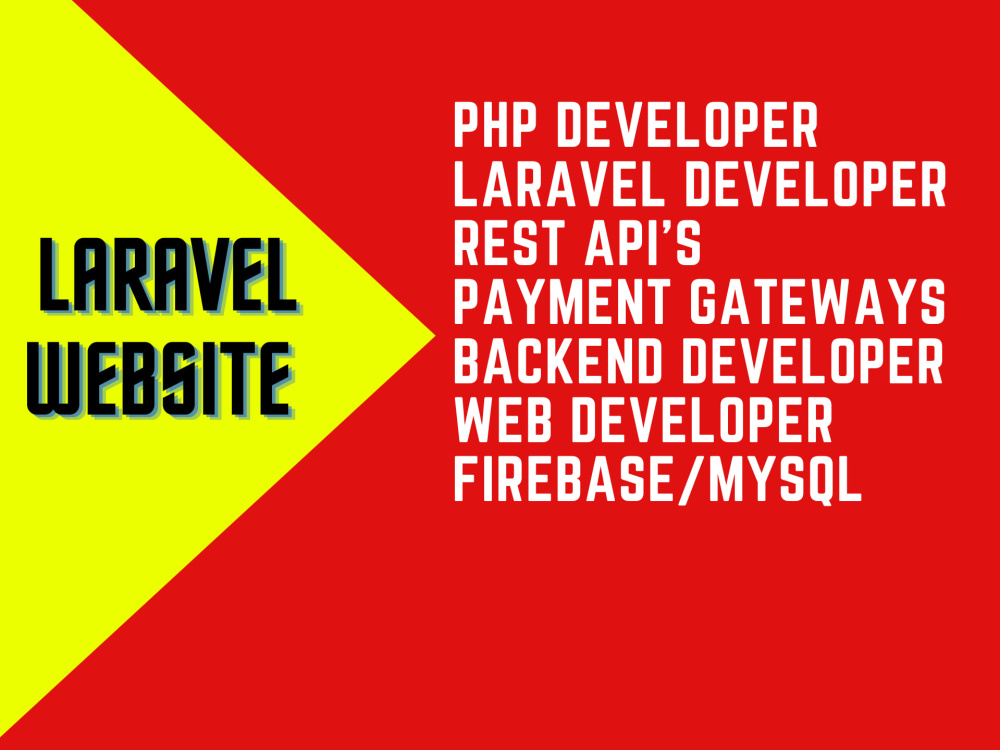 LARAVEL WEBSITE

PHP DEVELOPER
LARAVEL DEVELOPER
REST API'S
PAYMENT GATEWAYS
BACKEND DEVELOPER
WEB DEVELOPER
FIREBASE/MYSQL